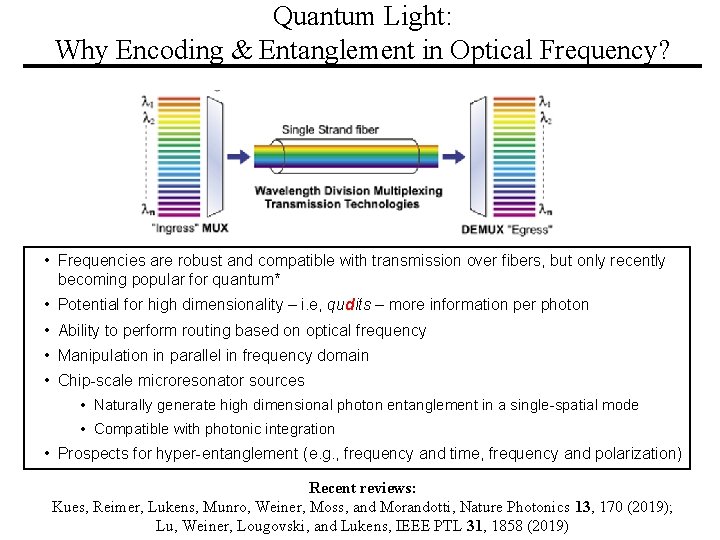 Quantum Light:
Why Encoding & Entanglement in Optical Frequency?

$\lambda_1$
$\lambda_2$
$\lambda_n$
"Ingress" MUX

Single Strand fiber

Wavelength Division Multiplexing
Transmission Technologies

$\lambda_1$
$\lambda_2$
$\lambda_n$
DEMUX "Egress"

• Frequencies are robust and compatible with transmission over fibers, but only recently becoming popular for quantum*
• Potential for high dimensionality – i.e, qudits – more information per photon
• Ability to perform routing based on optical frequency
• Manipulation in parallel in frequency domain
• Chip-scale microresonator sources
  • Naturally generate high dimensional photon entanglement in a single-spatial mode
  • Compatible with photonic integration
• Prospects for hyper-entanglement (e.g., frequency and time, frequency and polarization)

Recent reviews:
Kues, Reimer, Lukens, Munro, Weiner, Moss, and Morandotti, Nature Photonics 13, 170 (2019);
Lu, Weiner, Lougovski, and Lukens, IEEE PTL 31, 1858 (2019)